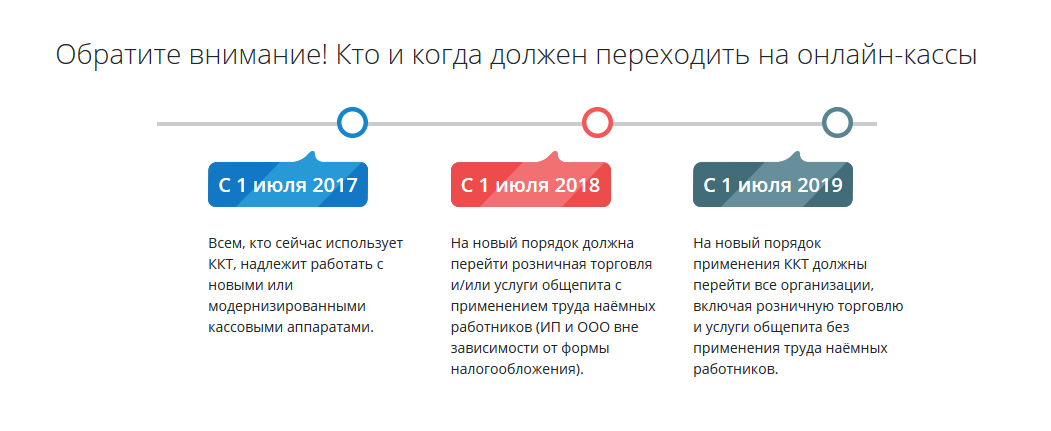 Обратите внимание! Кто и когда должен переходить на онлайн-кассы

С 1 июля 2017

Всем, кто сейчас использует ККТ, надлежит работать с новыми или модернизированными кассовыми аппаратами.

С 1 июля 2018

На новый порядок должна перейти розничная торговля и/или услуги общепита с применением труда наёмных работников (ИП и ООО вне зависимости от формы налогообложения).

С 1 июля 2019

На новый порядок применения ККТ должны перейти все организации, включая розничную торговлю и услуги общепита без применения труда наёмных работников.